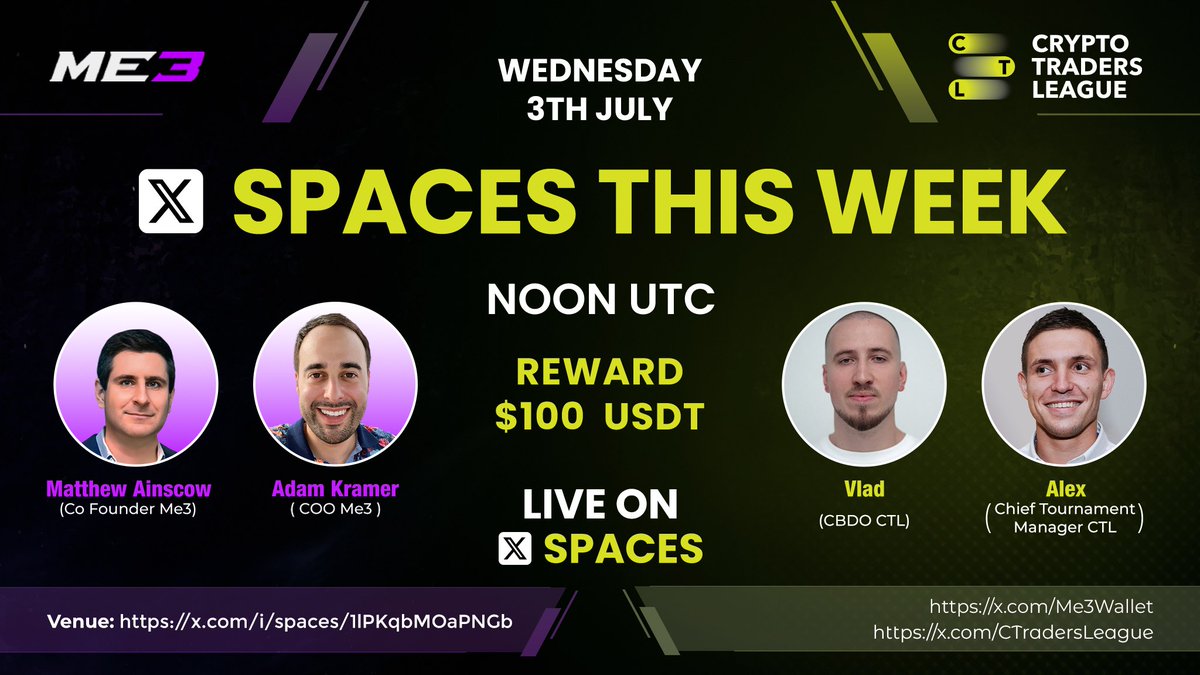 ME3

WEDNESDAY 3TH JULY

C T L CRYPTO TRADERS LEAGUE

SPACES THIS WEEK

NOON UTC

REWARD $100 USDT

LIVE ON SPACES

Matthew Ainscow (Co Founder Me3)

Adam Kramer ( COO Me3 )

Vlad (CBDO CTL)

Alex (Chief Tournament Manager CTL)

Venue: https://x.com/i/spaces/1lPKqbMOaPNGb

https://x.com/Me3Wallet
https://x.com/CTradersLeague